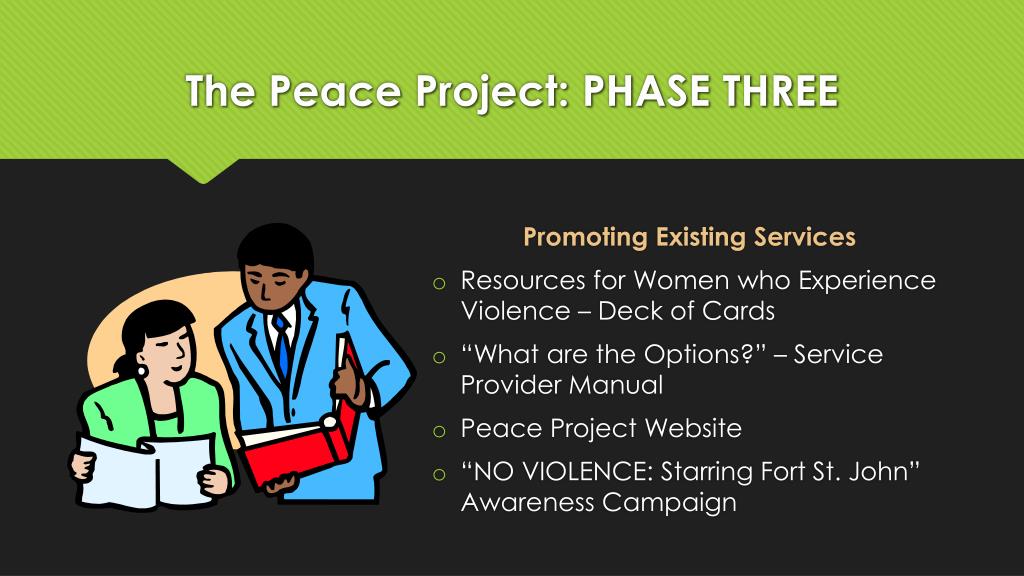 The Peace Project: PHASE THREE

Promoting Existing Services

o Resources for Women who Experience Violence – Deck of Cards

o “What are the Options?” – Service Provider Manual

o Peace Project Website

o “NO VIOLENCE: Starring Fort St. John” Awareness Campaign